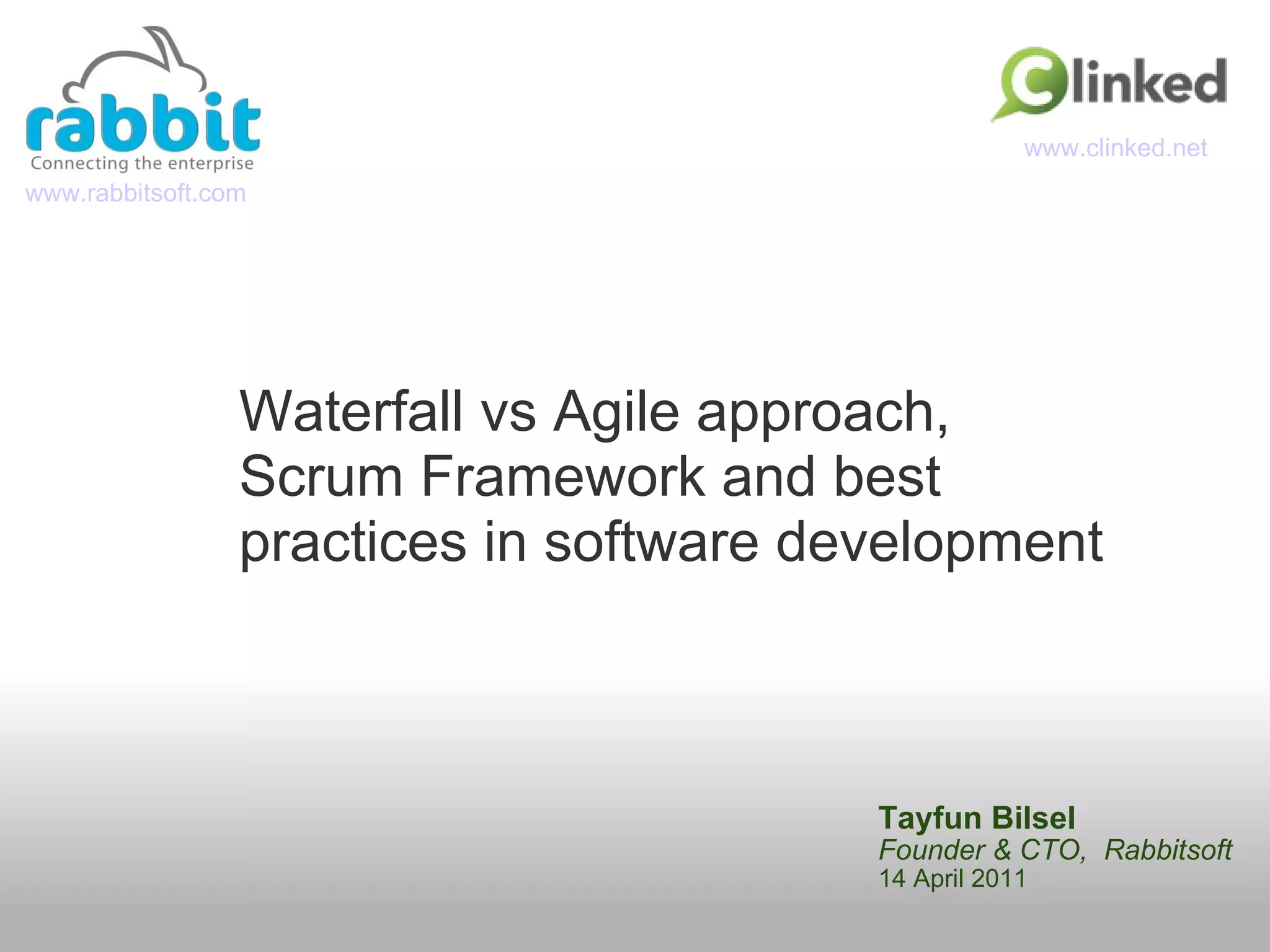 rabbit
Connecting the enterprise
www.rabbitsoft.com

Clinked
www.clinked.net

Waterfall vs Agile approach, Scrum Framework and best practices in software development

Tayfun Bilsel
Founder & CTO, Rabbitsoft
14 April 2011